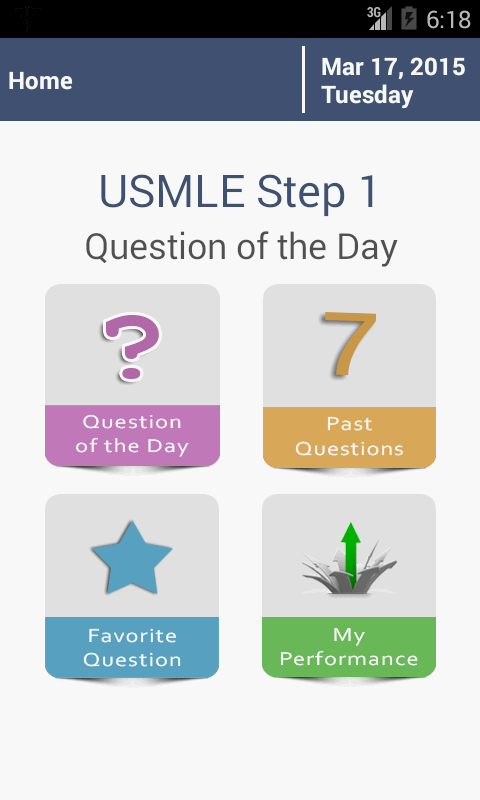 3G 6:18

Home

Mar 17, 2015
Tuesday

USMLE Step 1
Question of the Day

?
Question of the Day

7
Past Questions

Favorite Question

My Performance